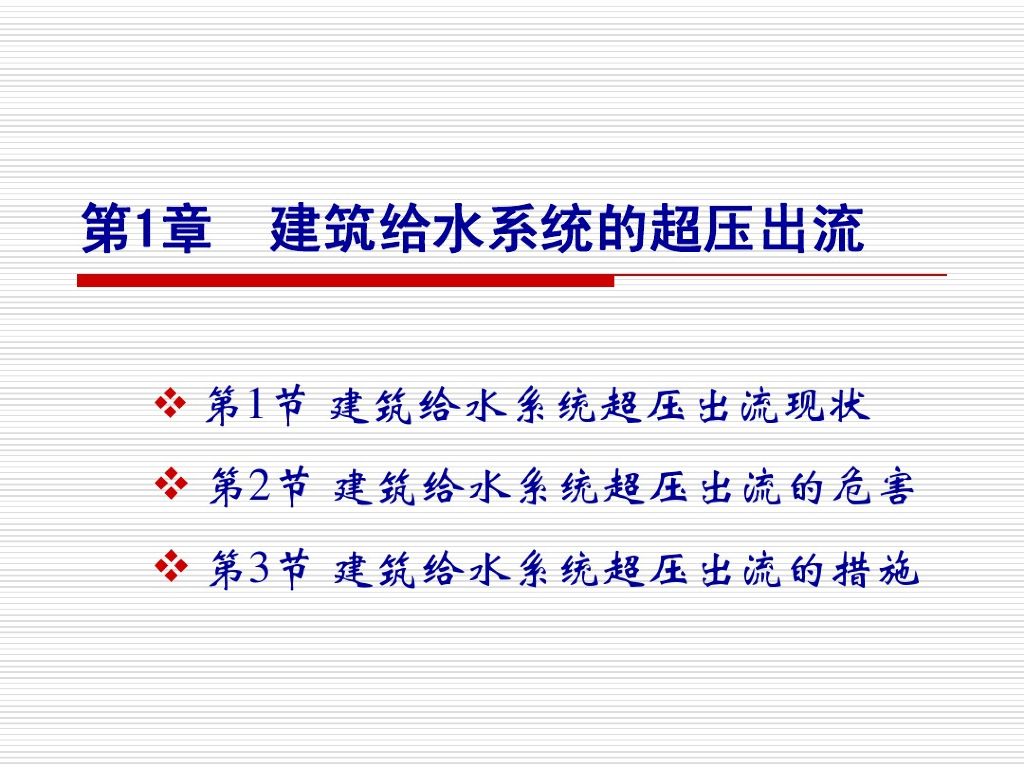 第1章　建筑给水系统的超压出流

❖ 第1节 建筑给水系统超压出流现状
❖ 第2节 建筑给水系统超压出流的危害
❖ 第3节 建筑给水系统超压出流的措施